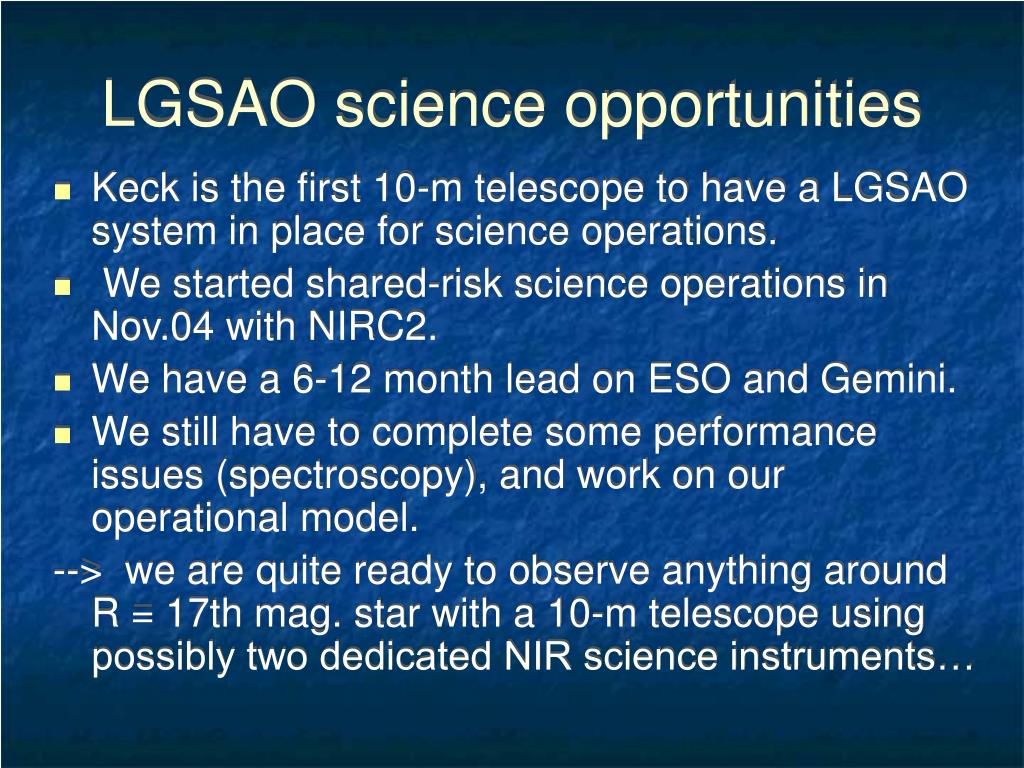 LGSAO science opportunities

- Keck is the first 10-m telescope to have a LGSAO system in place for science operations.
- We started shared-risk science operations in Nov.04 with NIRC2.
- We have a 6-12 month lead on ESO and Gemini.
- We still have to complete some performance issues (spectroscopy), and work on our operational model.

--> we are quite ready to observe anything around R = 17th mag. star with a 10-m telescope using possibly two dedicated NIR science instruments…